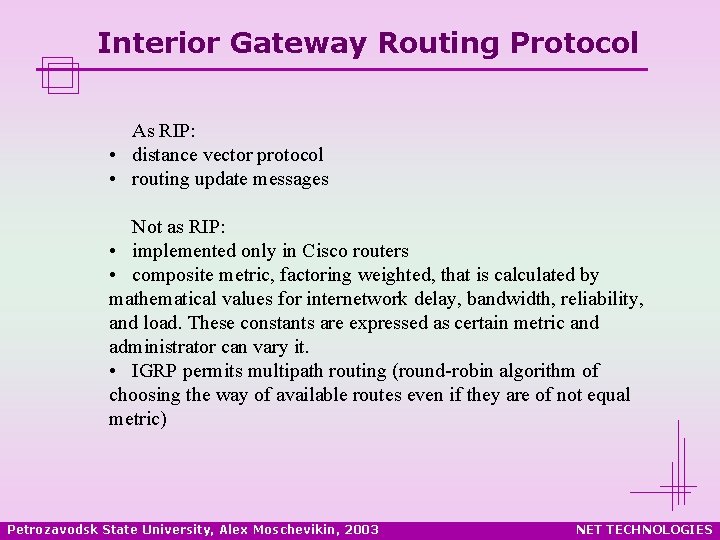 Interior Gateway Routing Protocol

As RIP:
• distance vector protocol
• routing update messages

Not as RIP:
• implemented only in Cisco routers
• composite metric, factoring weighted, that is calculated by mathematical values for internetwork delay, bandwidth, reliability, and load. These constants are expressed as certain metric and administrator can vary it.
• IGRP permits multipath routing (round-robin algorithm of choosing the way of available routes even if they are of not equal metric)

Petrozavodsk State University, Alex Moschevikin, 2003

NET TECHNOLOGIES